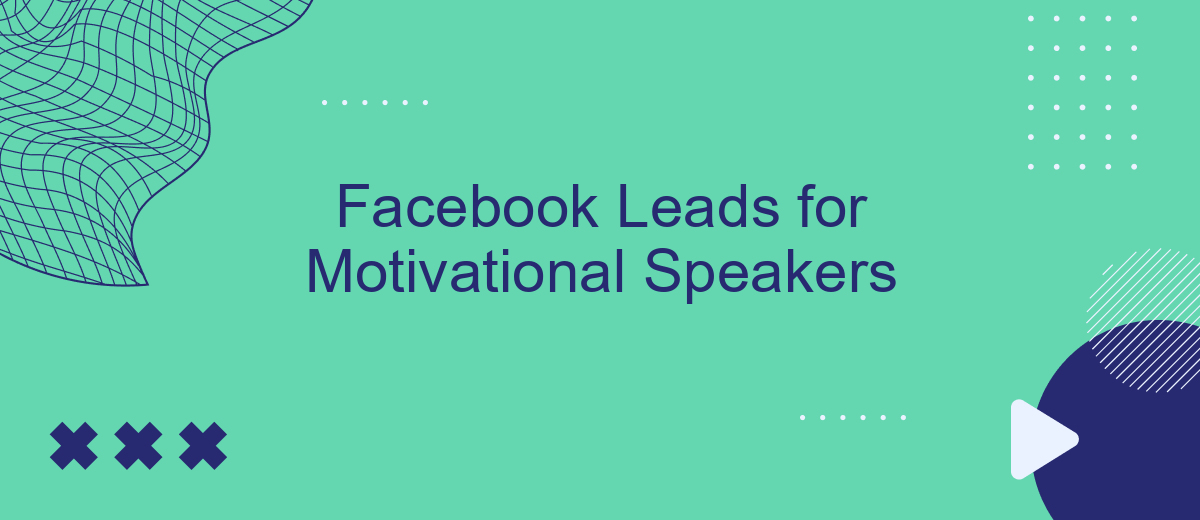 Facebook Leads for Motivational Speakers